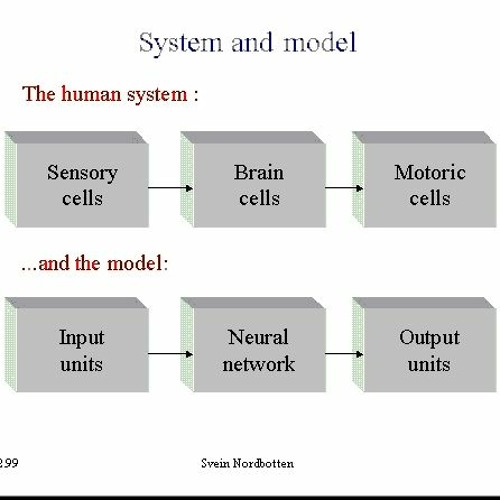 System and model

The human system :

Sensory cells

Brain cells

Motoric cells

...and the model:

Input units

Neural network

Output units

2.99

Svein Nordbotten